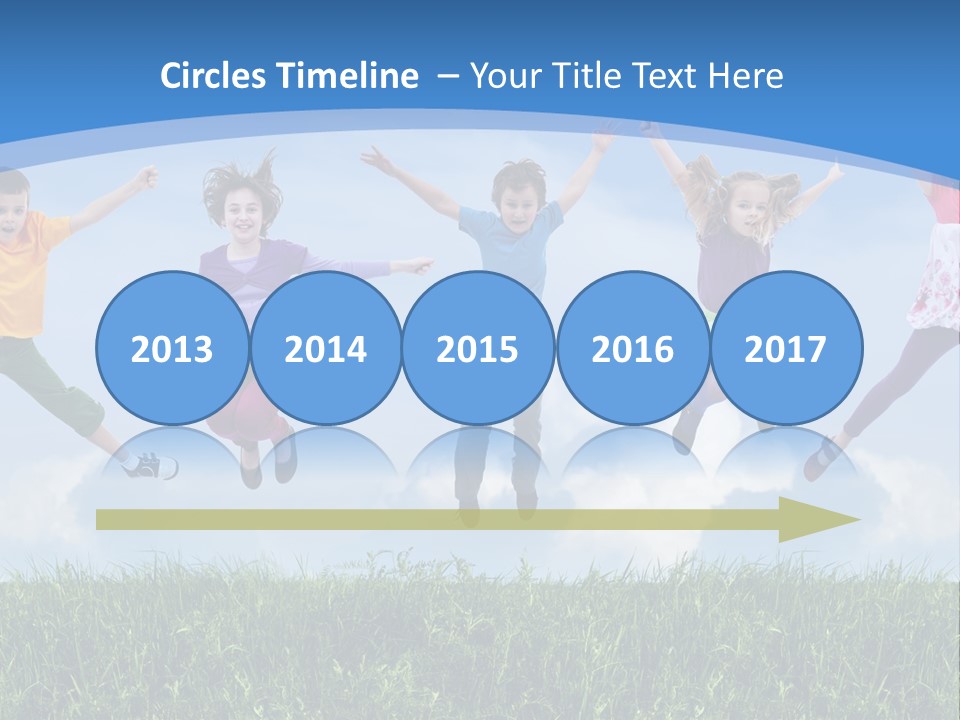 Circles Timeline – Your Title Text Here

2013

2014

2015

2016

2017